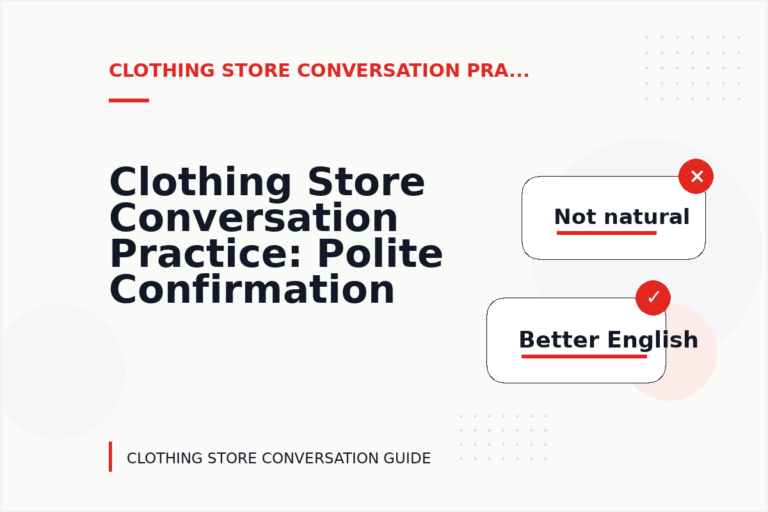 CLOTHING STORE CONVERSATION PRA...

Clothing Store Conversation Practice: Polite Confirmation

✕
Not natural

✓
Better English

CLOTHING STORE CONVERSATION GUIDE